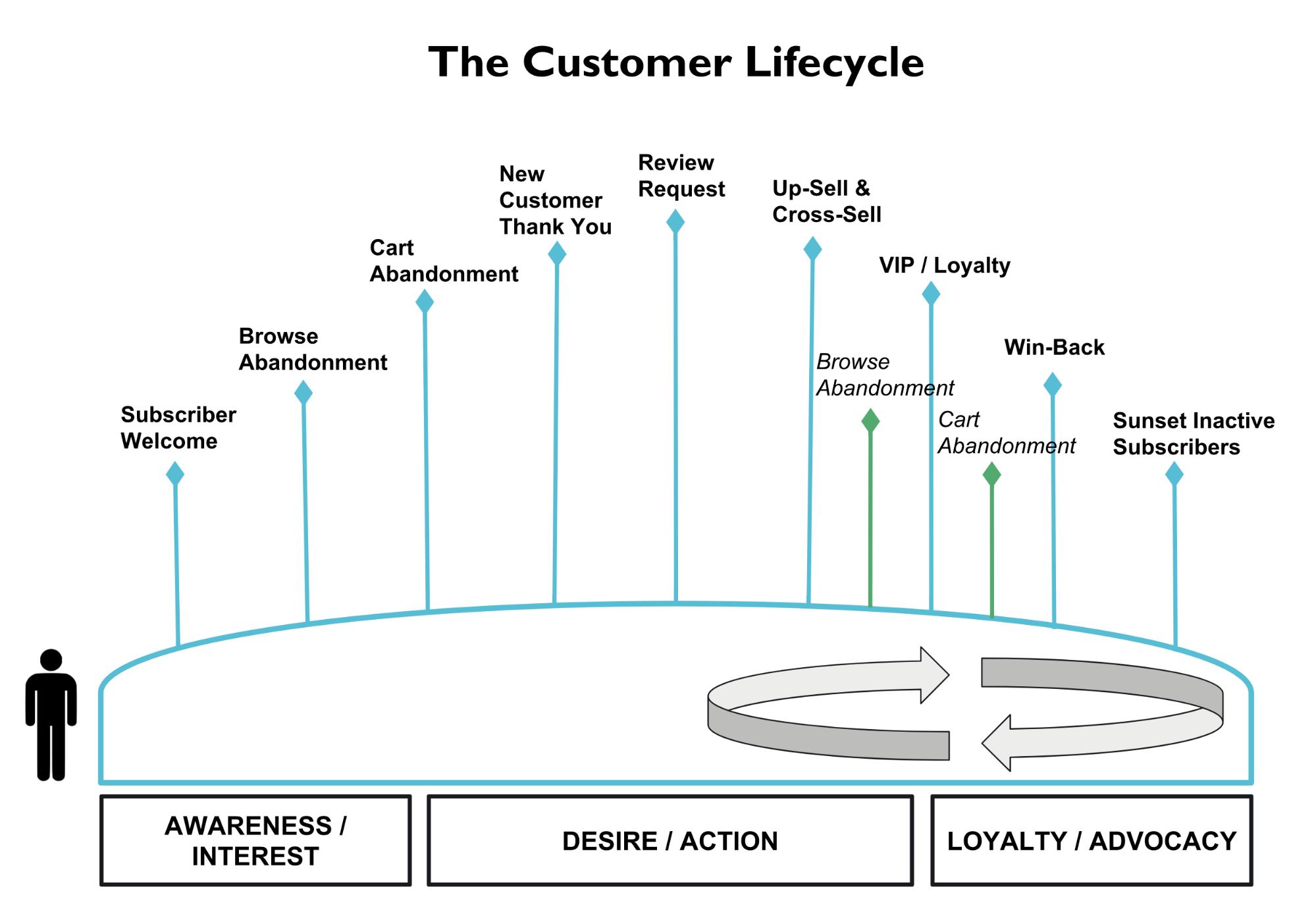 The Customer Lifecycle

Subscriber Welcome

Browse Abandonment

Cart Abandonment

New Customer Thank You

Review Request

Up-Sell & Cross-Sell

Browse Abandonment

VIP / Loyalty

Cart Abandonment

Win-Back

Sunset Inactive Subscribers

AWARENESS / INTEREST

DESIRE / ACTION

LOYALTY / ADVOCACY